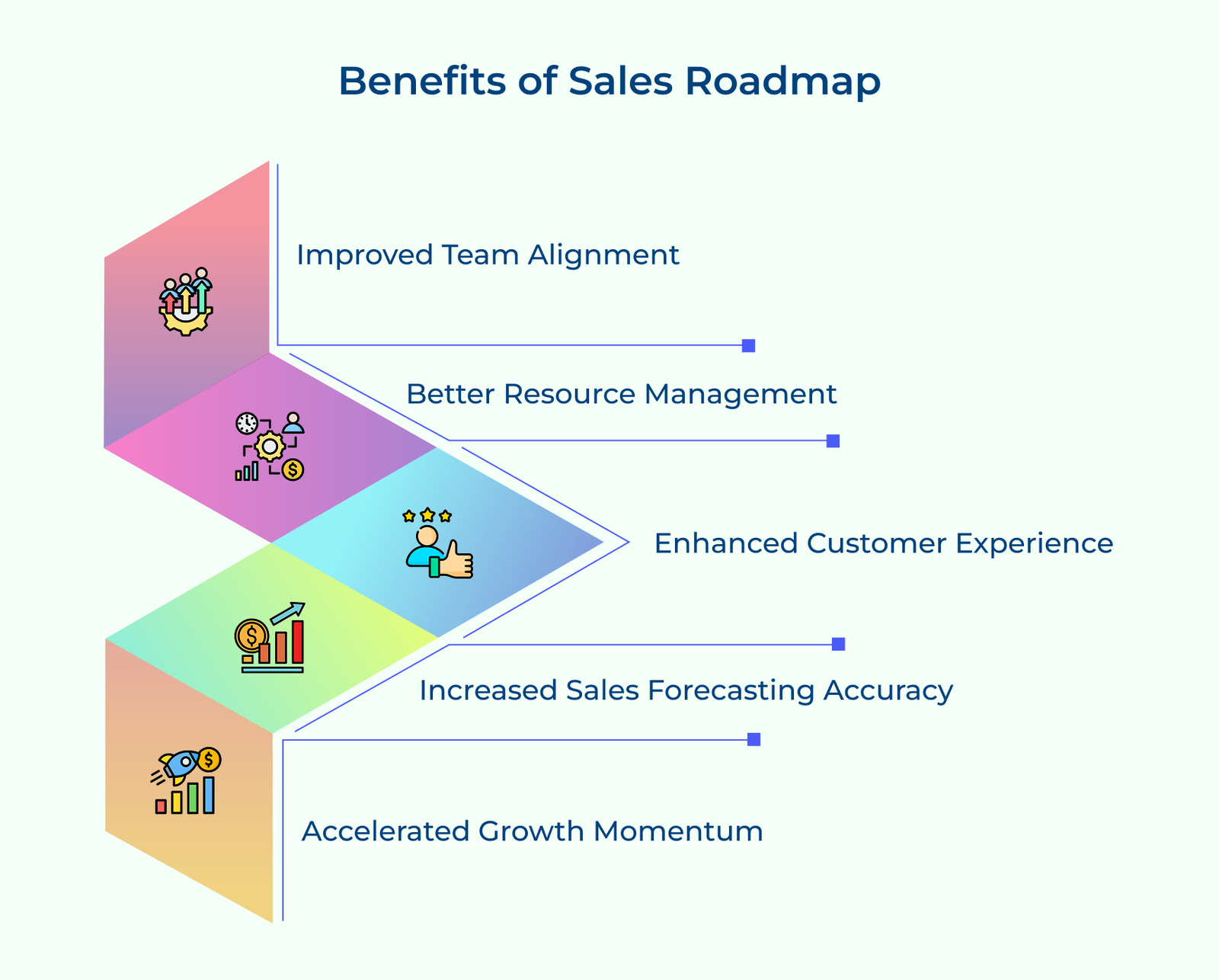 Benefits of Sales Roadmap

Improved Team Alignment

Better Resource Management

Enhanced Customer Experience

Increased Sales Forecasting Accuracy

Accelerated Growth Momentum